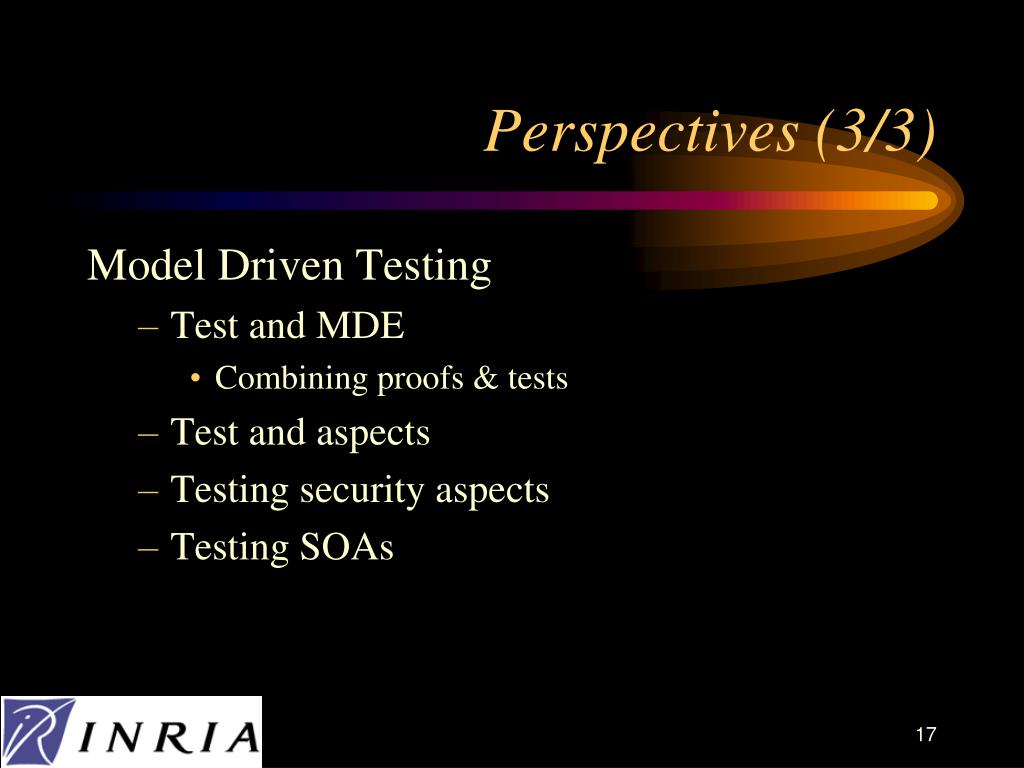 Perspectives (3/3)

Model Driven Testing

– Test and MDE

• Combining proofs & tests

– Test and aspects

– Testing security aspects

– Testing SOAs

INRIA

17